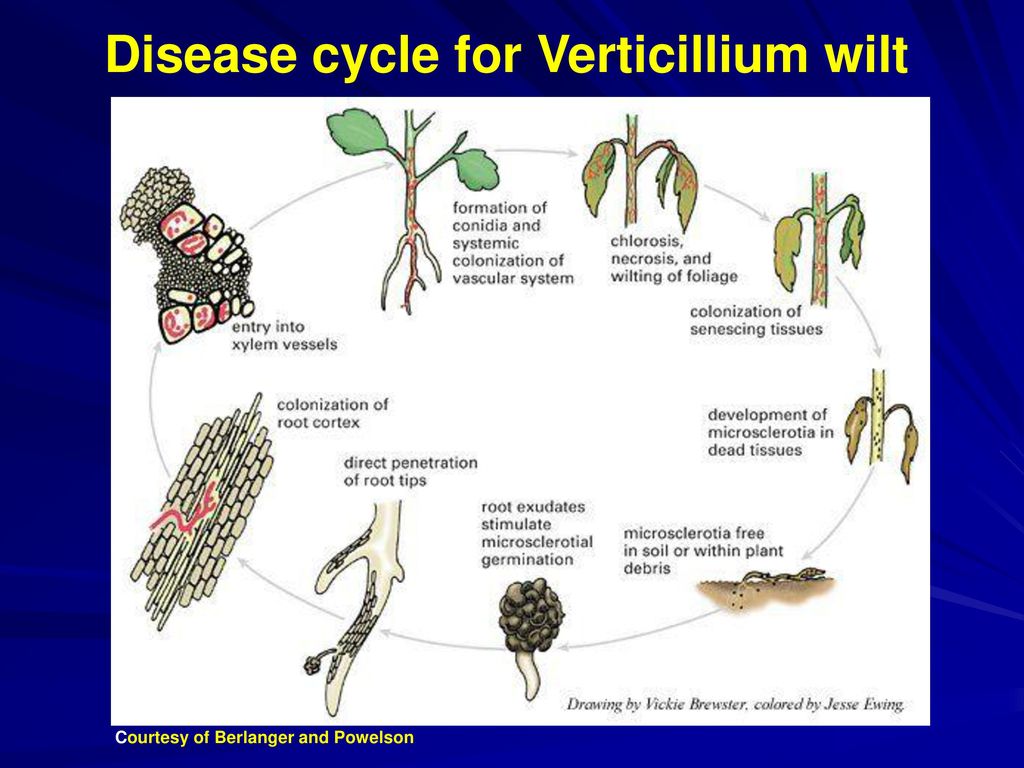 Disease cycle for Verticillium wilt

formation of conidia and systemic colonization of vascular system

chlorosis, necrosis, and wilting of foliage

colonization of senescing tissues

development of microsclerotia in dead tissues

microsclerotia free in soil or within plant debris

root exudates stimulate microsclerotial germination

direct penetration of root tips

colonization of root cortex

entry into xylem vessels

Drawing by Vickie Brewster, colored by Jesse Ewing.

Courtesy of Berlanger and Powelson